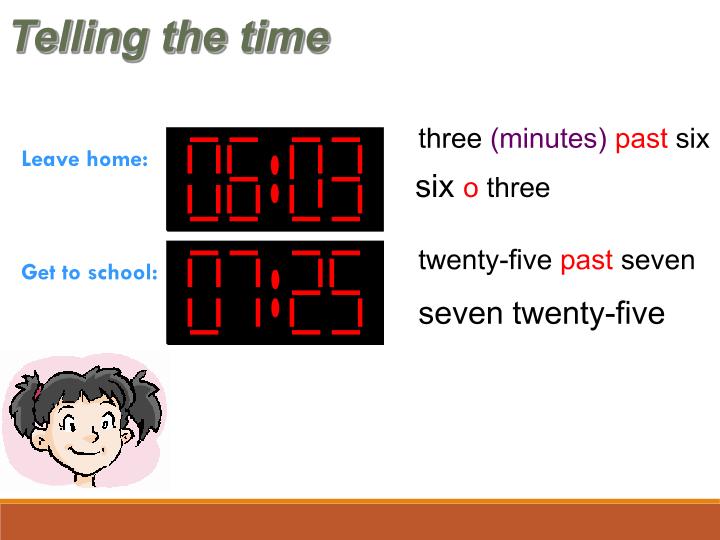 Telling the time

Leave home:

06:03

three (minutes) past six

six o three

Get to school:

07:25

twenty-five past seven

seven twenty-five